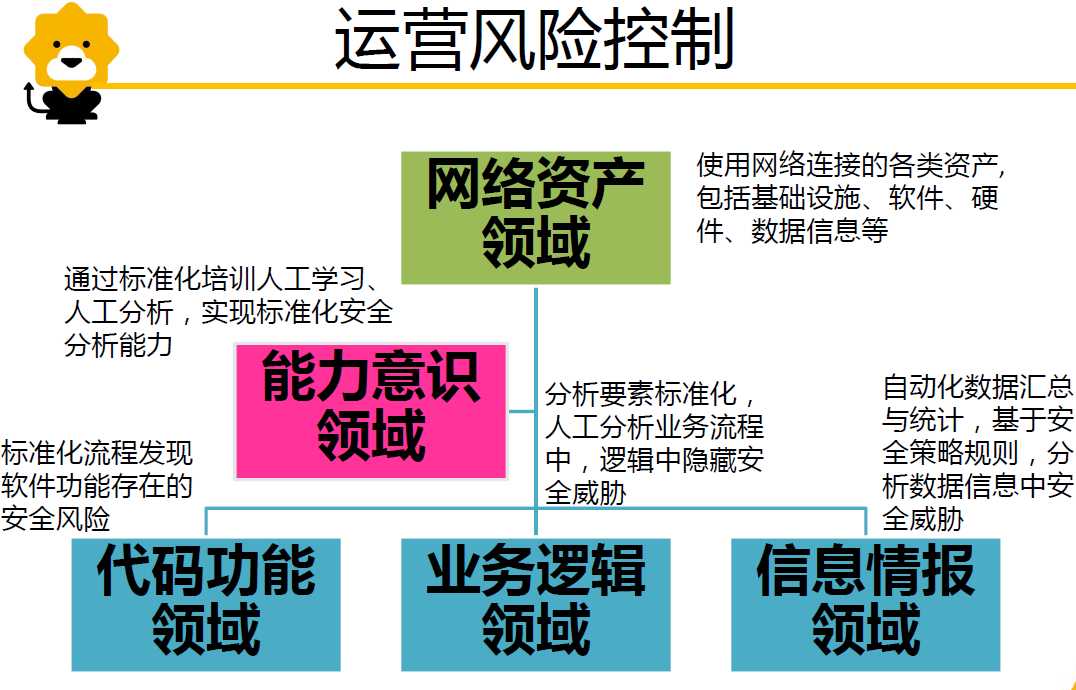 运营风险控制

网络资产领域

使用网络连接的各类资产，包括基础设施、软件、硬件、数据信息等

通过标准化培训人工学习、人工分析，实现标准化安全分析能力

能力意识领域

分析要素标准化，人工分析业务流程中，逻辑中隐藏安全威胁

自动化数据汇总与统计，基于安全策略规则，分析数据信息中安全威胁

标准化流程发现软件功能存在的安全风险

代码功能领域

业务逻辑领域

信息情报领域